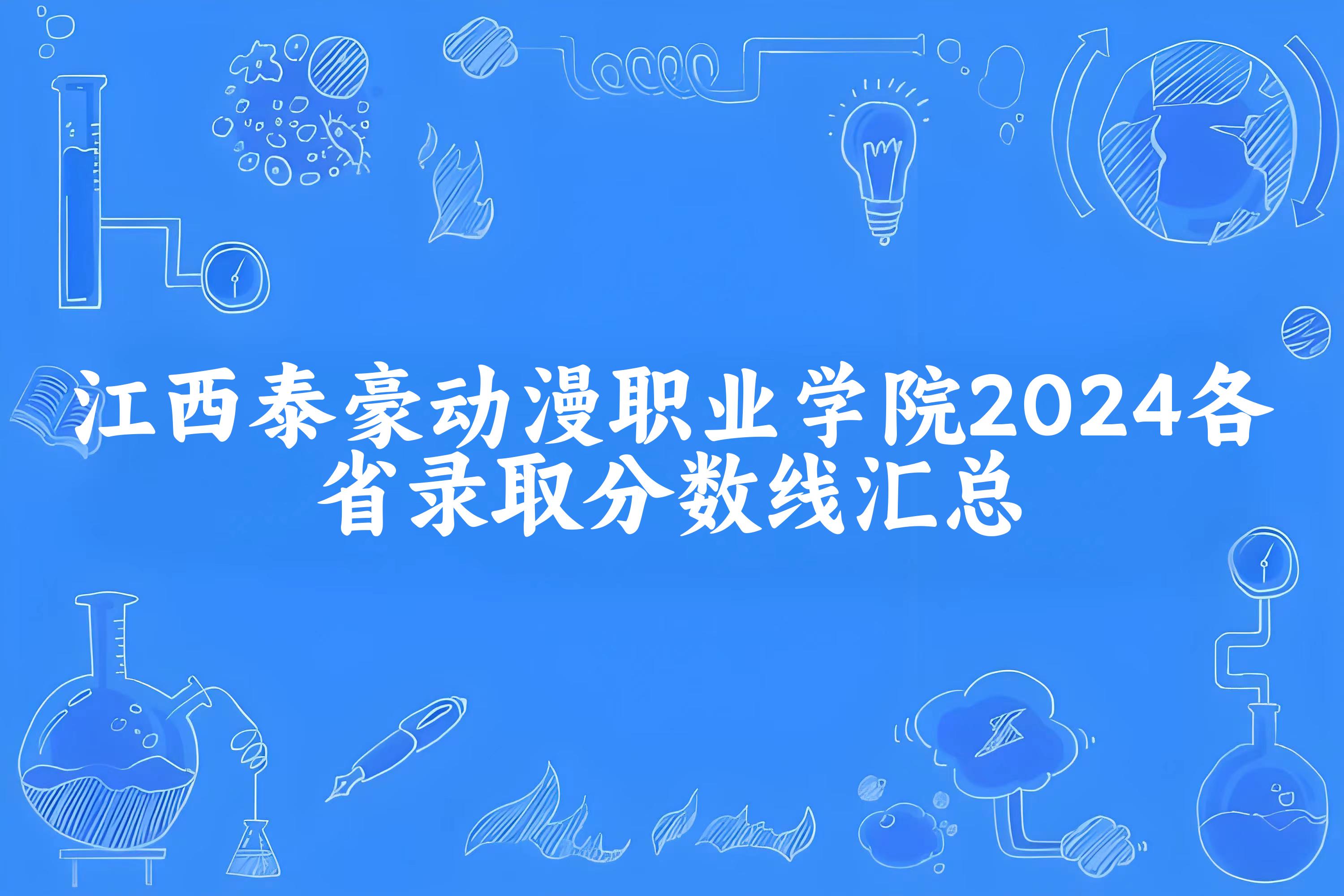 江西泰豪动漫职业学院2024各省录取分数线汇总